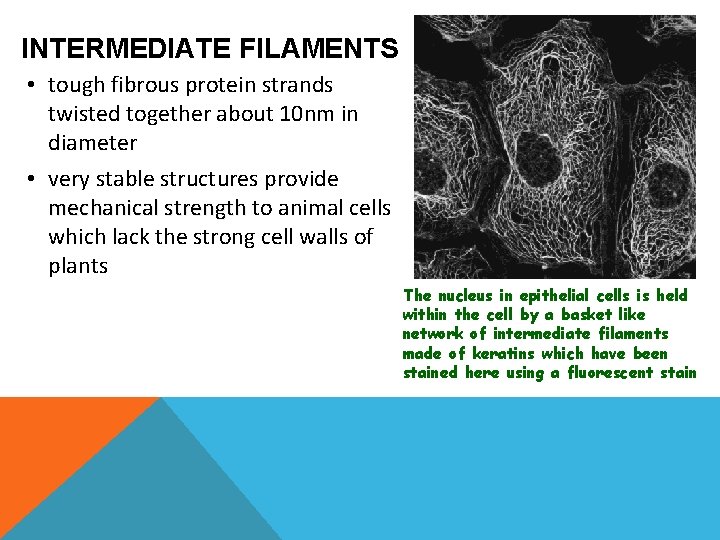 INTERMEDIATE FILAMENTS

• tough fibrous protein strands twisted together about 10nm in diameter

• very stable structures provide mechanical strength to animal cells which lack the strong cell walls of plants

The nucleus in epithelial cells is held within the cell by a basket like network of intermediate filaments made of keratins which have been stained here using a fluorescent stain